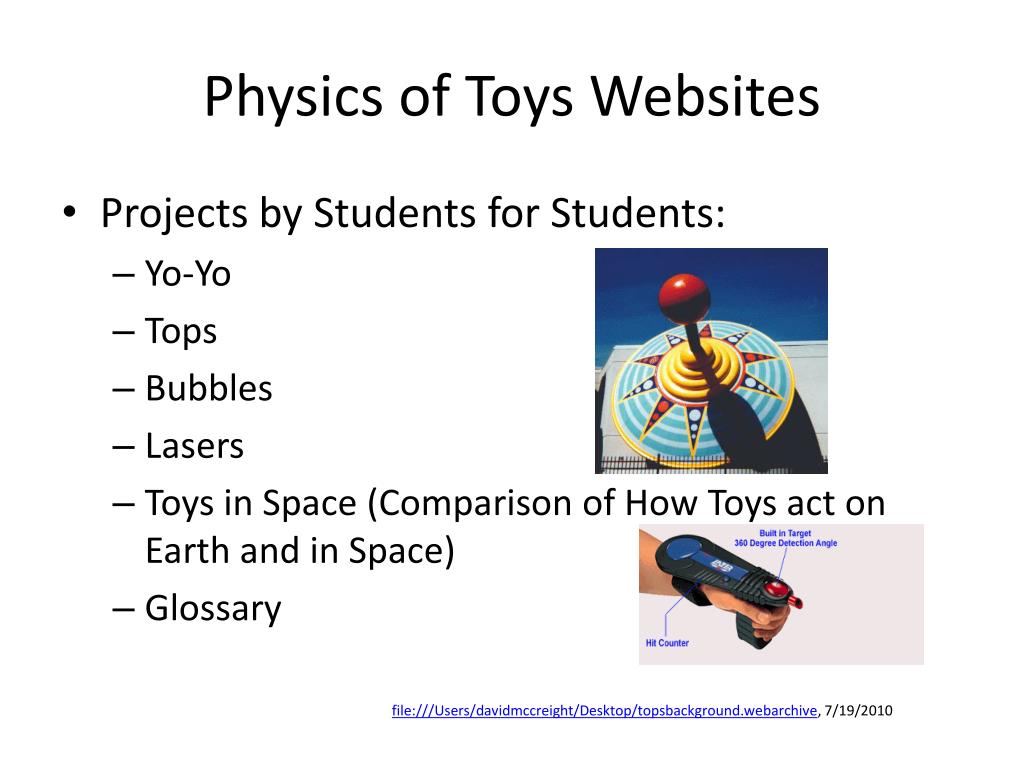 Physics of Toys Websites

• Projects by Students for Students:
– Yo-Yo
– Tops
– Bubbles
– Lasers
– Toys in Space (Comparison of How Toys act on Earth and in Space)
– Glossary

Built in Target
360 Degree Detection Angle

Hit Counter

file:///Users/davidmccreight/Desktop/topsbackground.webarchive, 7/19/2010